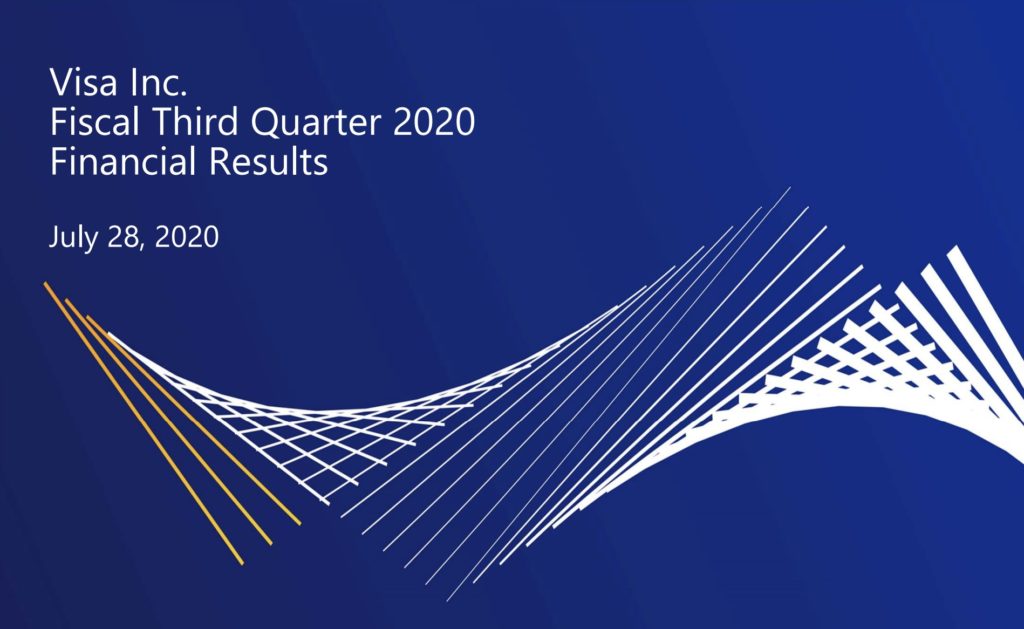 Visa Inc.
Fiscal Third Quarter 2020
Financial Results

July 28, 2020